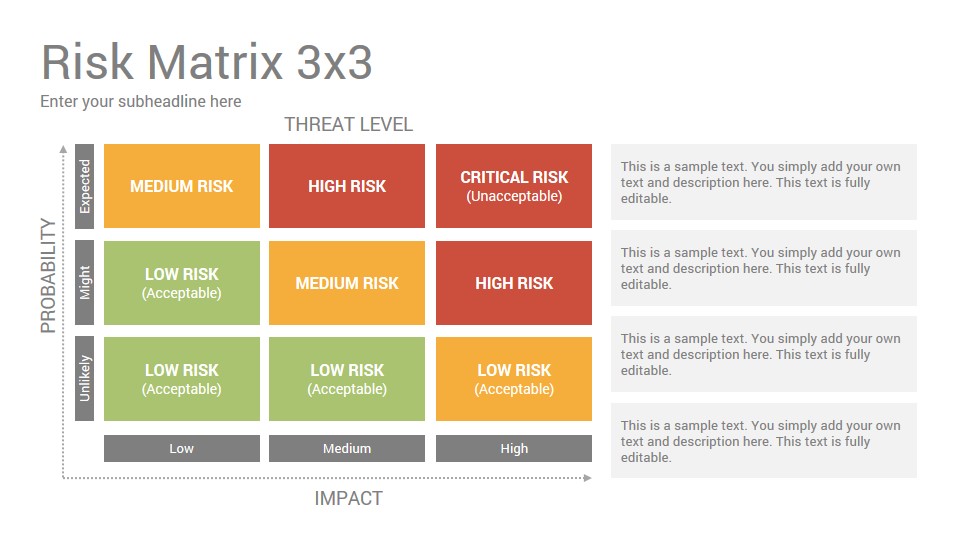 Risk Matrix 3x3

Enter your subheadline here

THREAT LEVEL

PROBABILITY

| | | | |
|---|---|---|---|
| Expected | MEDIUM RISK | HIGH RISK | CRITICAL RISK (Unacceptable) |
| Might | LOW RISK (Acceptable) | MEDIUM RISK | HIGH RISK |
| Unlikely | LOW RISK (Acceptable) | LOW RISK (Acceptable) | LOW RISK (Acceptable) |
| | Low | Medium | High |

IMPACT

This is a sample text. You simply add your own text and description here. This text is fully editable.

This is a sample text. You simply add your own text and description here. This text is fully editable.

This is a sample text. You simply add your own text and description here. This text is fully editable.

This is a sample text. You simply add your own text and description here. This text is fully editable.